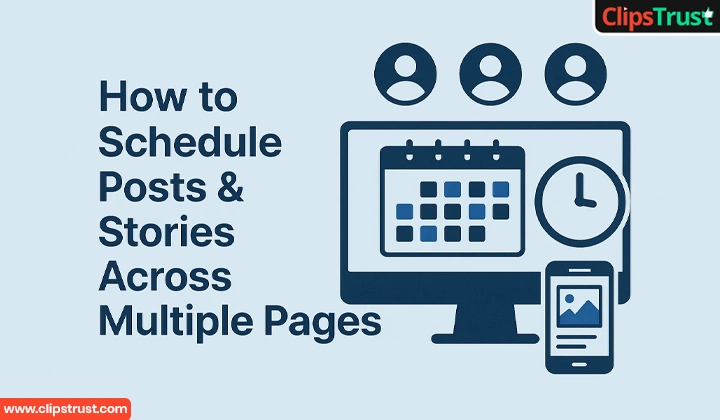 ClipsTrust

How to Schedule Posts & Stories Across Multiple Pages

www.clipstrust.com